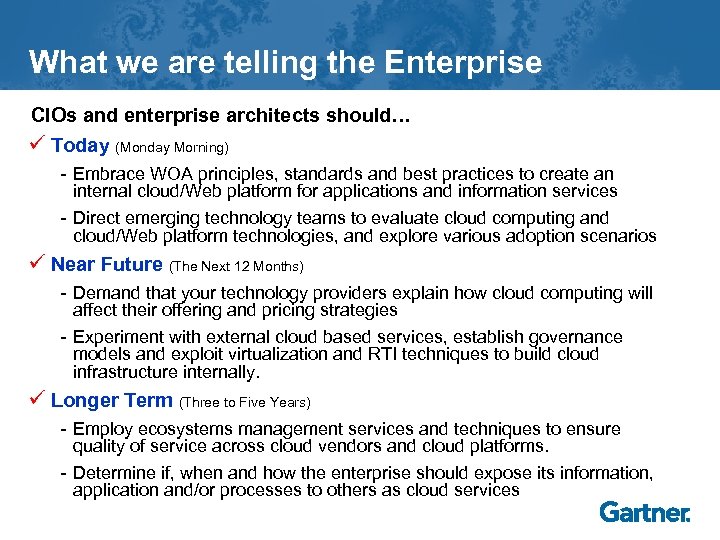 What we are telling the Enterprise

CIOs and enterprise architects should…

✓ Today (Monday Morning)

- Embrace WOA principles, standards and best practices to create an internal cloud/Web platform for applications and information services

- Direct emerging technology teams to evaluate cloud computing and cloud/Web platform technologies, and explore various adoption scenarios

✓ Near Future (The Next 12 Months)

- Demand that your technology providers explain how cloud computing will affect their offering and pricing strategies

- Experiment with external cloud based services, establish governance models and exploit virtualization and RTI techniques to build cloud infrastructure internally.

✓ Longer Term (Three to Five Years)

- Employ ecosystems management services and techniques to ensure quality of service across cloud vendors and cloud platforms.

- Determine if, when and how the enterprise should expose its information, application and/or processes to others as cloud services

Gartner.